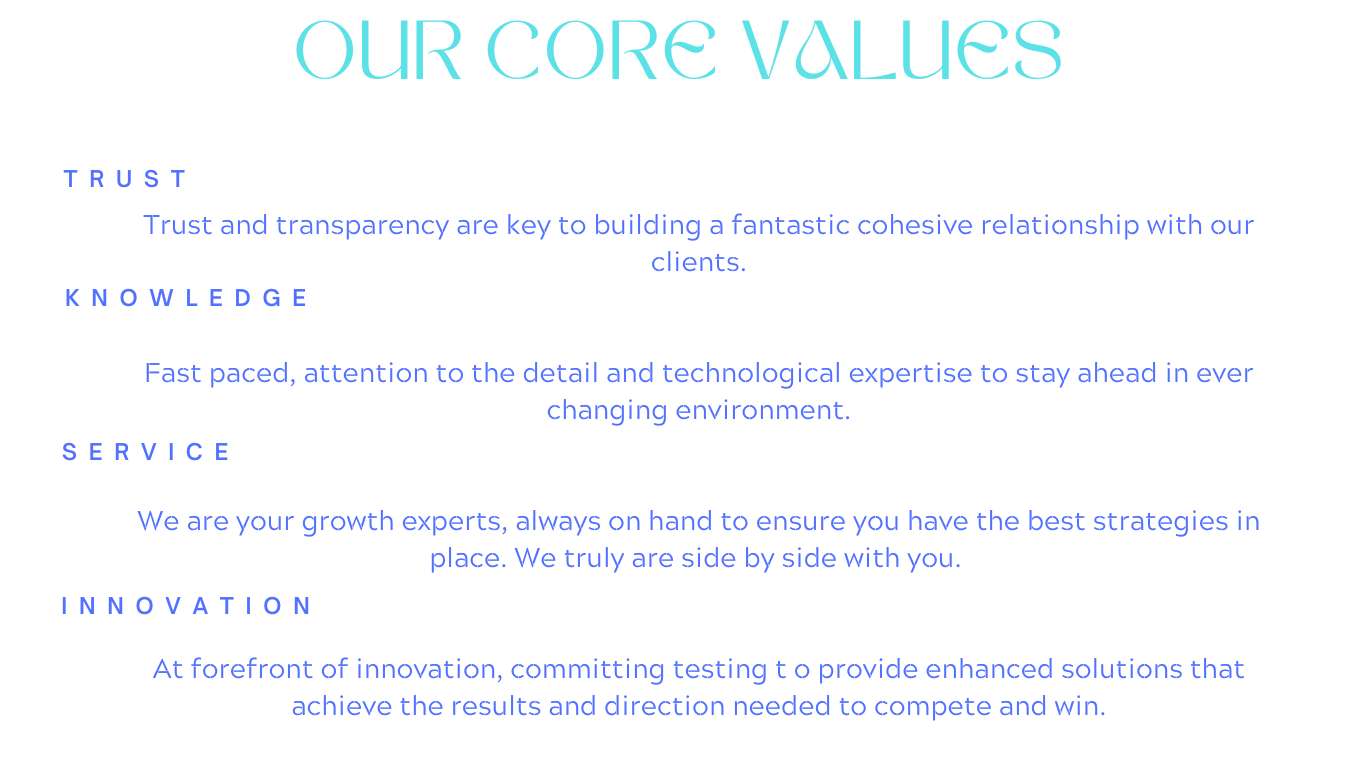 OUR CORE VALUES

TRUST

Trust and transparency are key to building a fantastic cohesive relationship with our clients.

KNOWLEDGE

Fast paced, attention to the detail and technological expertise to stay ahead in ever changing environment.

SERVICE

We are your growth experts, always on hand to ensure you have the best strategies in place. We truly are side by side with you.

INNOVATION

At forefront of innovation, committing testing t o provide enhanced solutions that achieve the results and direction needed to compete and win.